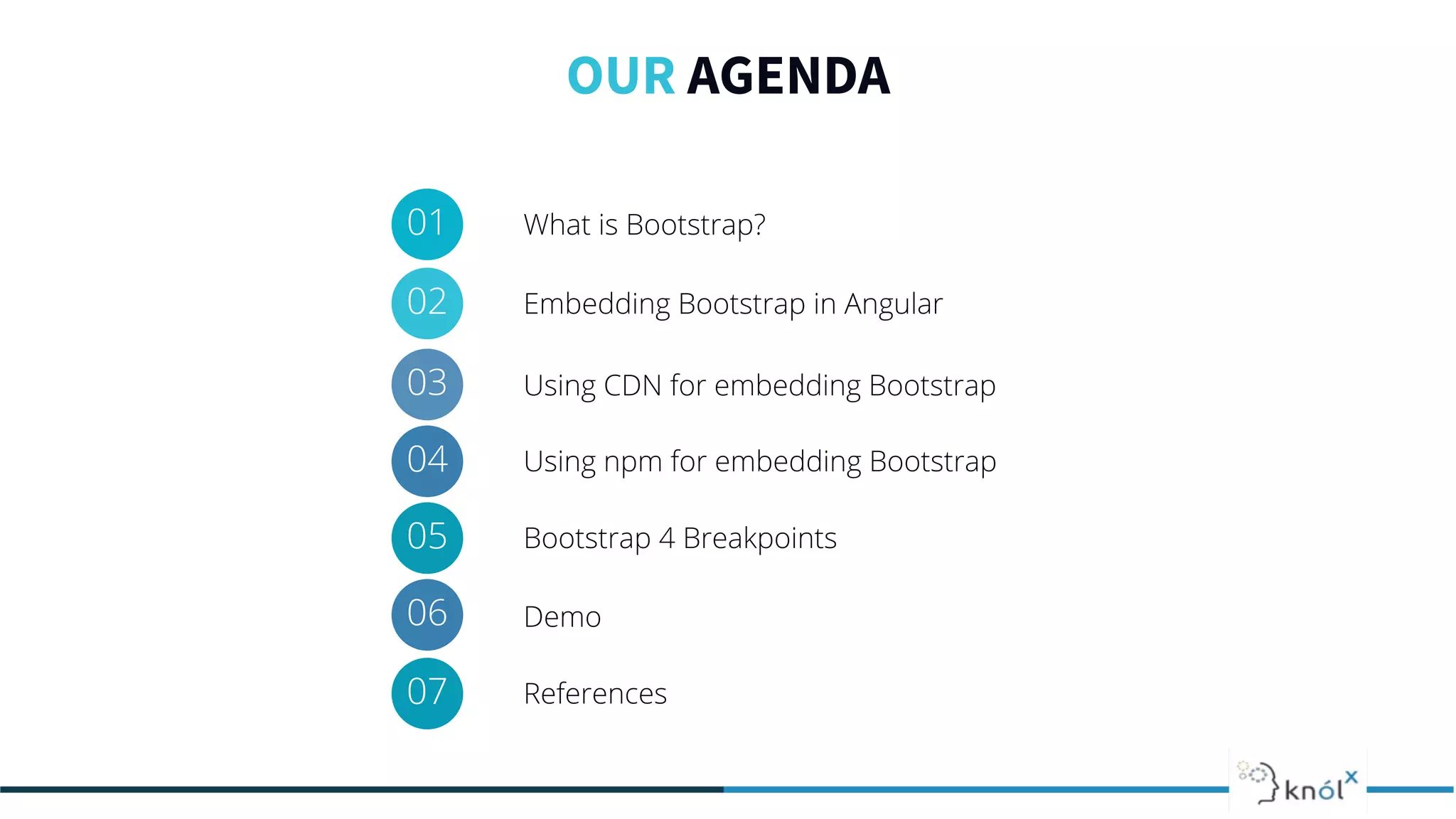 OUR AGENDA

01 What is Bootstrap?

02 Embedding Bootstrap in Angular

03 Using CDN for embedding Bootstrap

04 Using npm for embedding Bootstrap

05 Bootstrap 4 Breakpoints

06 Demo

07 References

knólˣ